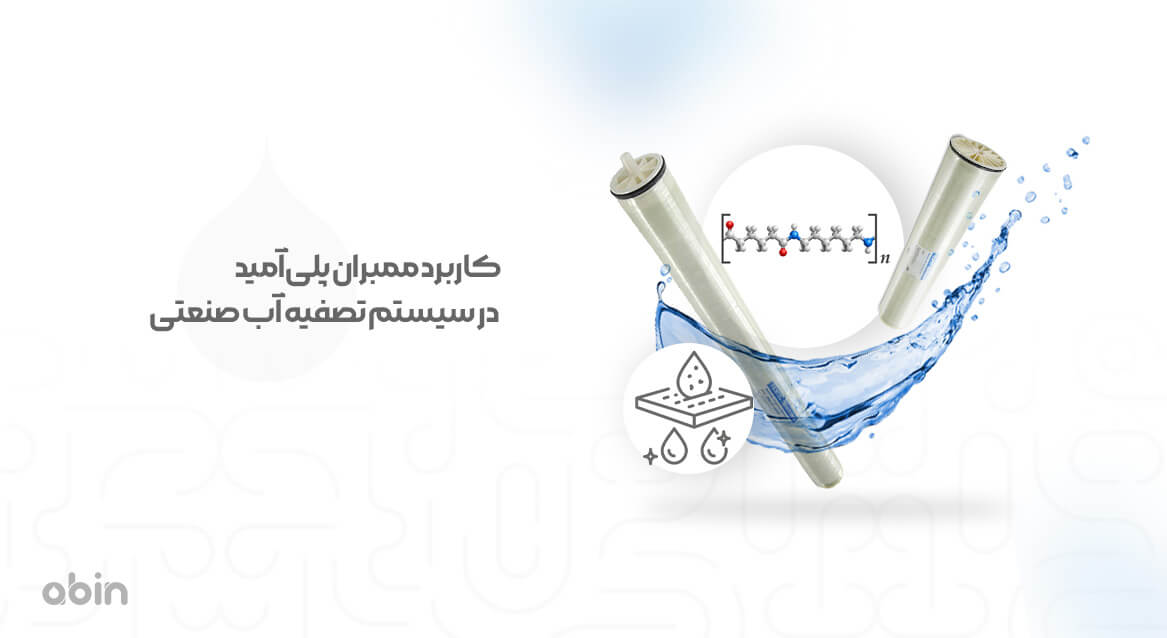 کاربرد ممبران پلی آمید
در سیستم تصفیه آب صنعتی

$n$

abin